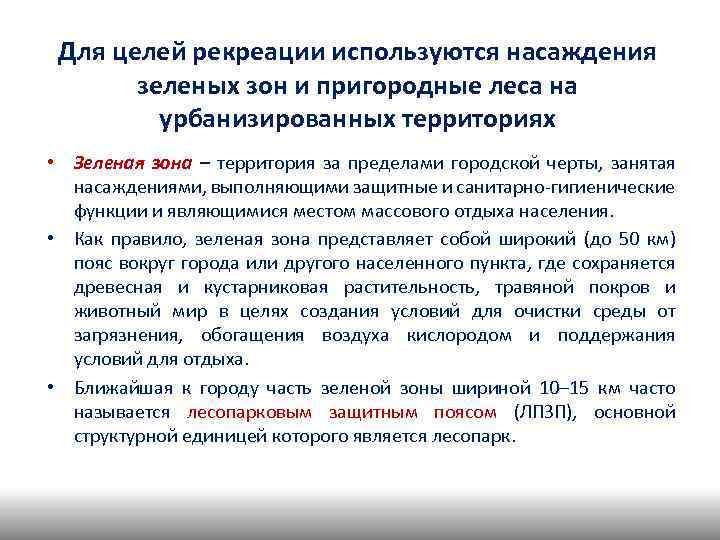 Для целей рекреации используются насаждения зеленых зон и пригородные леса на урбанизированных территориях

• Зеленая зона – территория за пределами городской черты, занятая насаждениями, выполняющими защитные и санитарно-гигиенические функции и являющимися местом массового отдыха населения.

• Как правило, зеленая зона представляет собой широкий (до 50 км) пояс вокруг города или другого населенного пункта, где сохраняется древесная и кустарниковая растительность, травяной покров и животный мир в целях создания условий для очистки среды от загрязнения, обогащения воздуха кислородом и поддержания условий для отдыха.

• Ближайшая к городу часть зеленой зоны шириной 10–15 км часто называется лесопарковым защитным поясом (ЛПЗП), основной структурной единицей которого является лесопарк.